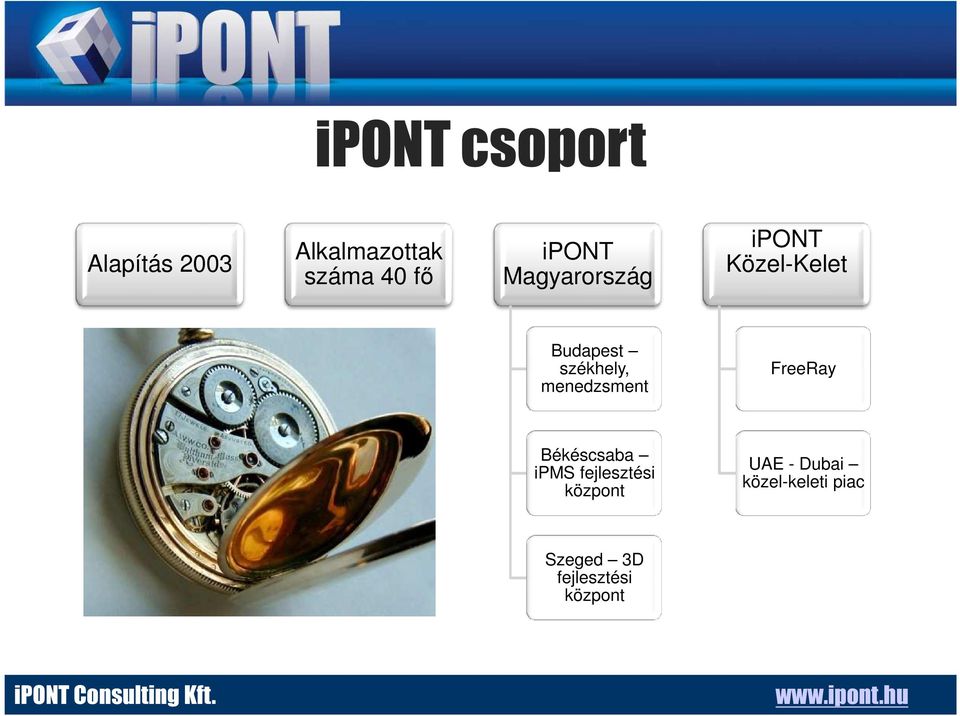 iPONT

iPONT csoport

Alapítás 2003

Alkalmazottak száma 40 fő

iPONT Magyarország

Budapest – székhely, menedzsment

Békéscsaba – iPMS fejlesztési központ

Szeged – 3D fejlesztési központ

iPONT Közel-Kelet

FreeRay

UAE - Dubai – közel-keleti piac

iPONT Consulting Kft.

www.ipont.hu